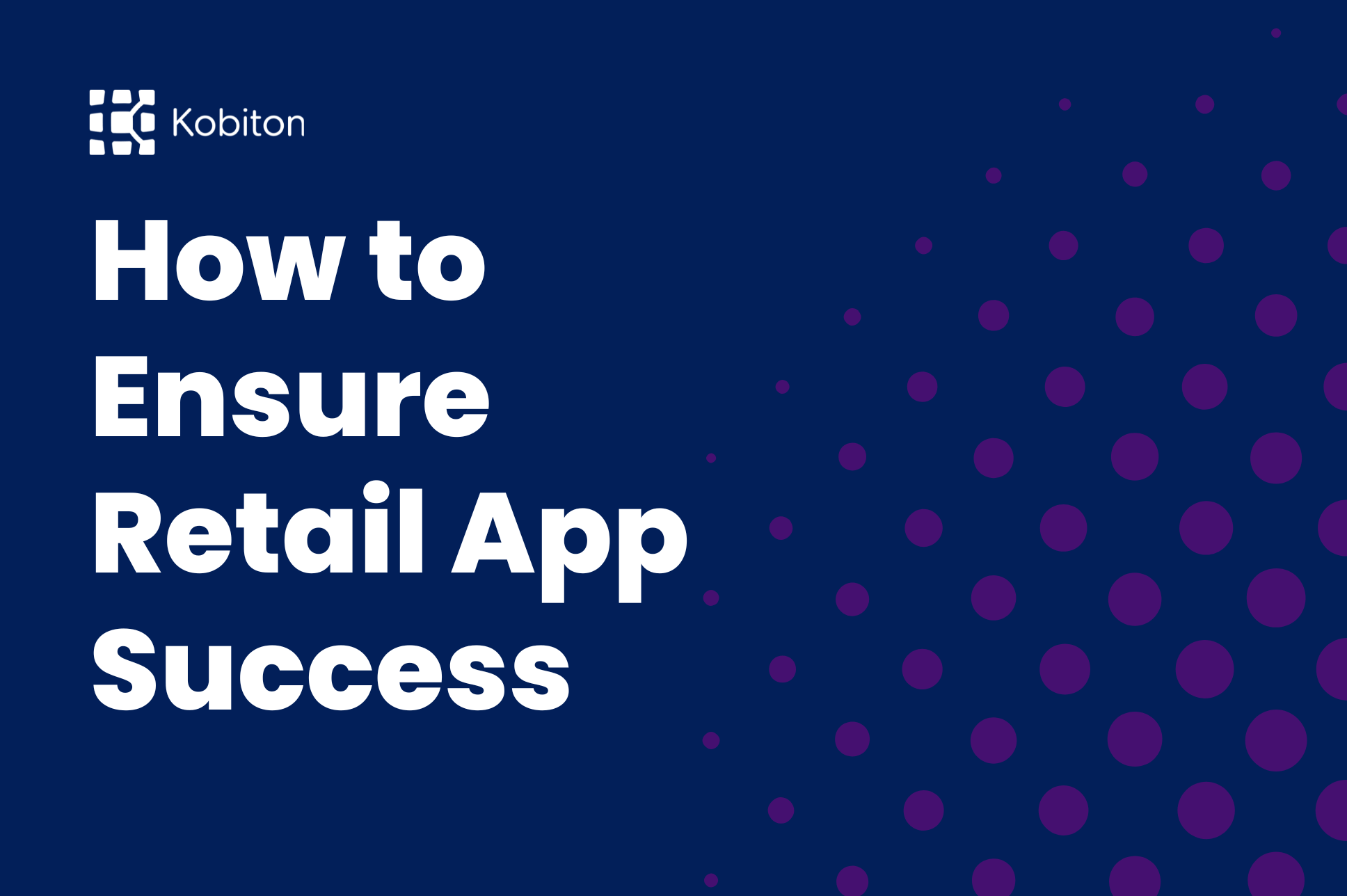 Kobiton

How to Ensure Retail App Success